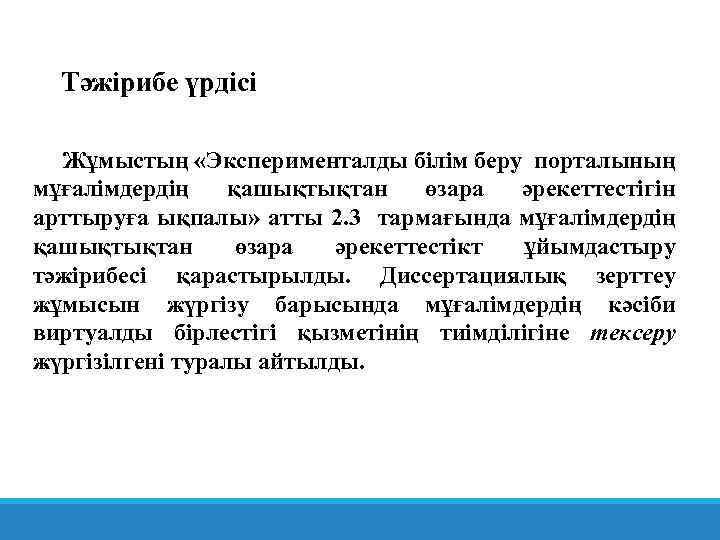 Тәжірибе үрдісі

Жұмыстың «Эксперименталды білім беру порталының мұғалімдердің қашықтықтан өзара әрекеттестігін арттыруға ықпалы» атты 2.3 тармағында мұғалімдердің қашықтықтан өзара әрекеттестікт ұйымдастыру тәжірибесі қарастырылды. Диссертациялық зерттеу жұмысын жүргізу барысында мұғалімдердің кәсіби виртуалды бірлестігі қызметінің тиімділігіне тексеру жүргізілгені туралы айтылды.